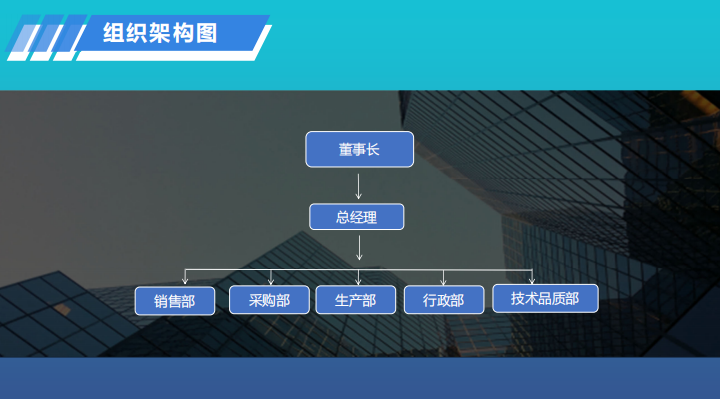 组织架构图

董事长

总经理

销售部
采购部
生产部
行政部
技术品质部